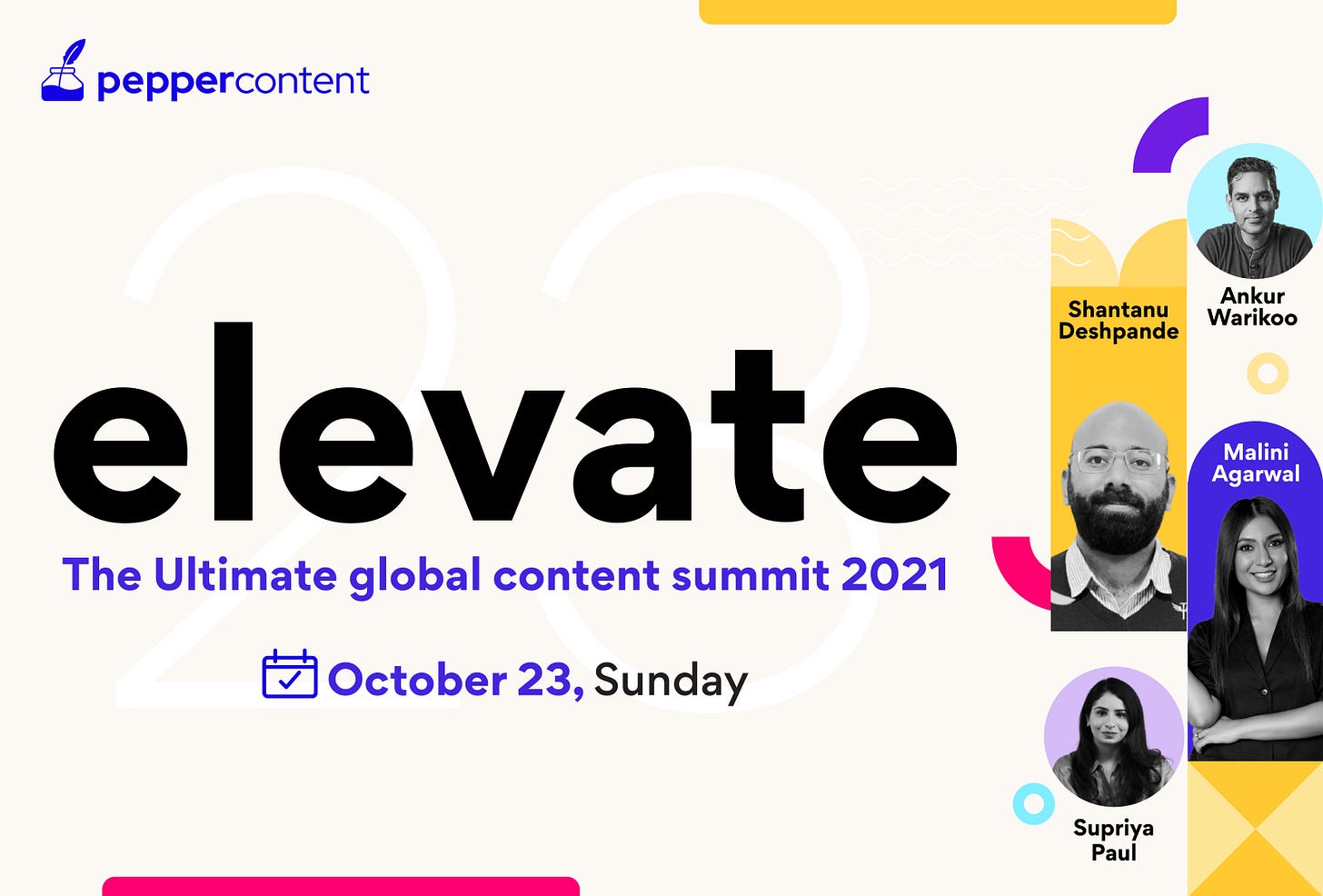 peppercontent

23

elevate

The Ultimate global content summit 2021

October 23, Sunday

Shantanu Deshpande

Ankur Warikoo

Malini Agarwal

Supriya Paul